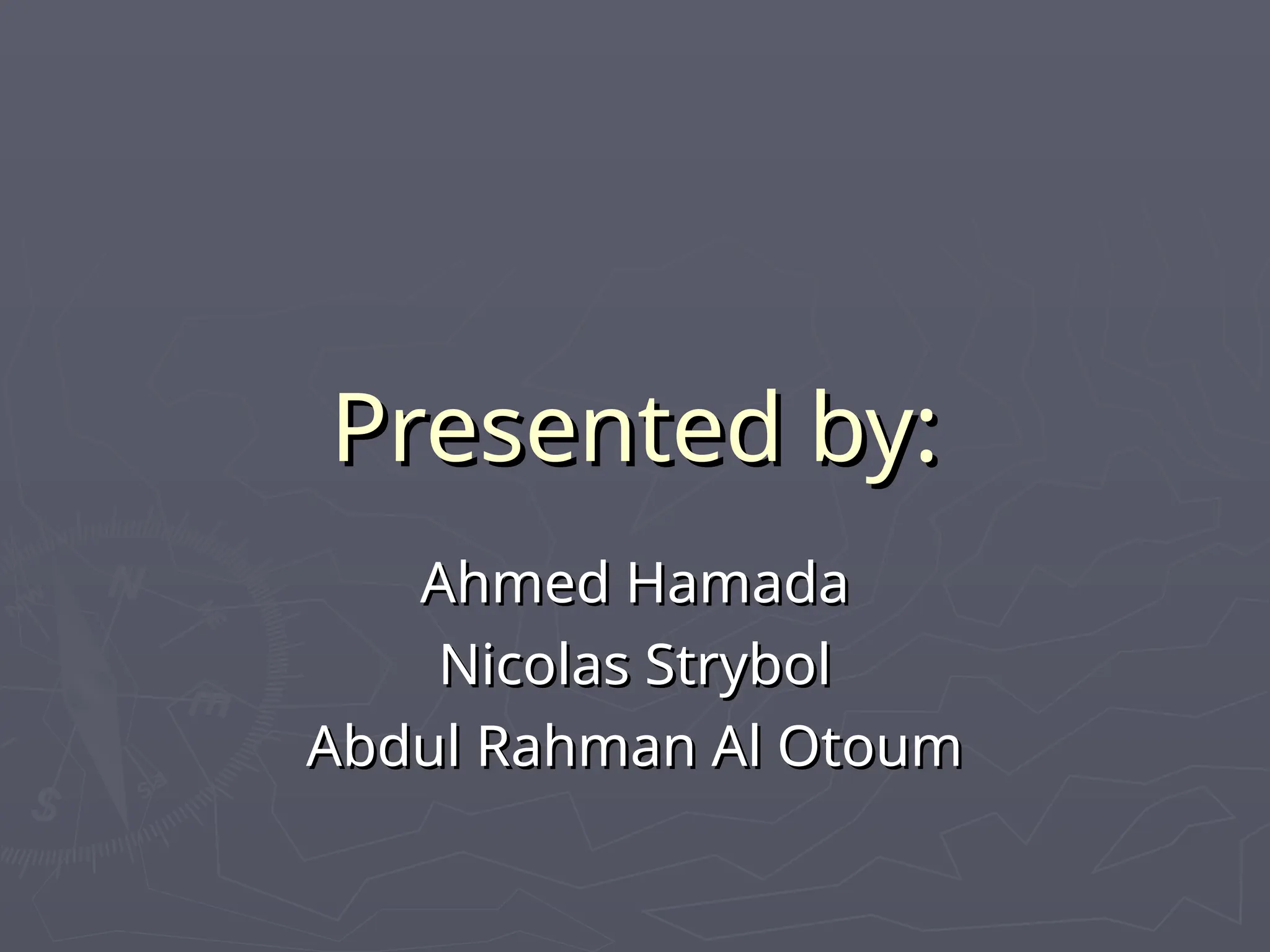 Presented by:

Ahmed Hamada
Nicolas Strybol
Abdul Rahman Al Otoum